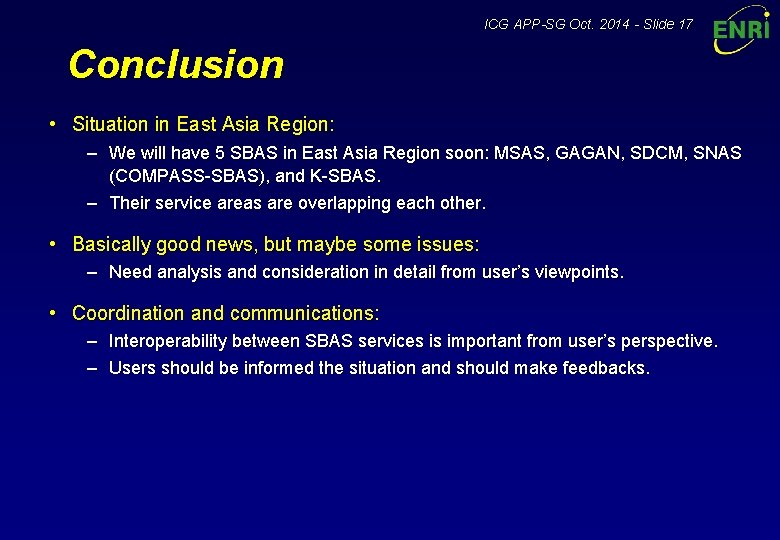 ICG APP-SG Oct. 2014 - Slide 17

ENRI

Conclusion

• Situation in East Asia Region:
– We will have 5 SBAS in East Asia Region soon: MSAS, GAGAN, SDCM, SNAS (COMPASS-SBAS), and K-SBAS.
– Their service areas are overlapping each other.

• Basically good news, but maybe some issues:
– Need analysis and consideration in detail from user's viewpoints.

• Coordination and communications:
– Interoperability between SBAS services is important from user's perspective.
– Users should be informed the situation and should make feedbacks.